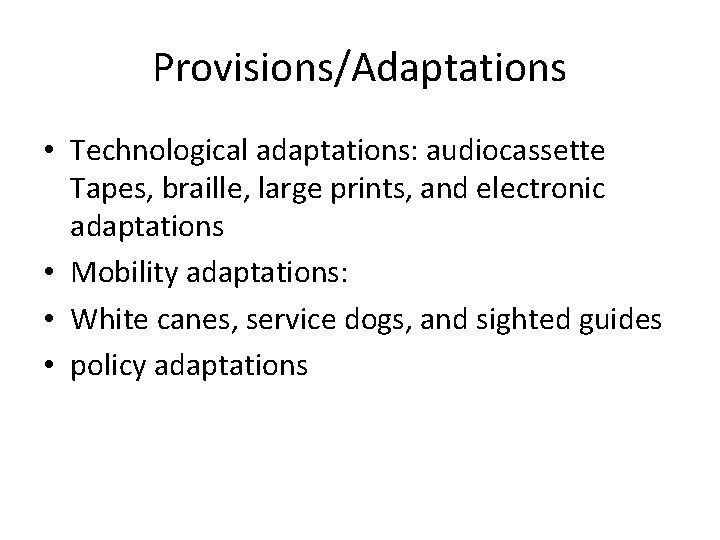 Provisions/Adaptations

• Technological adaptations: audiocassette Tapes, braille, large prints, and electronic adaptations
• Mobility adaptations:
• White canes, service dogs, and sighted guides
• policy adaptations